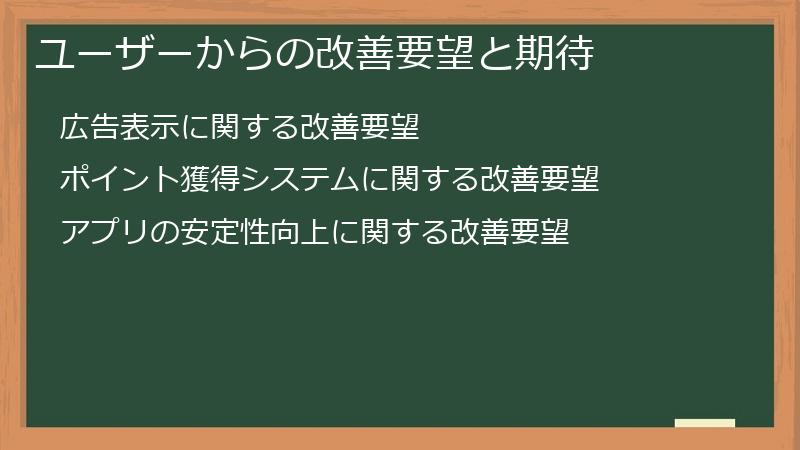 ユーザーからの改善要望と期待

広告表示に関する改善要望

ポイント獲得システムに関する改善要望

アプリの安定性向上に関する改善要望